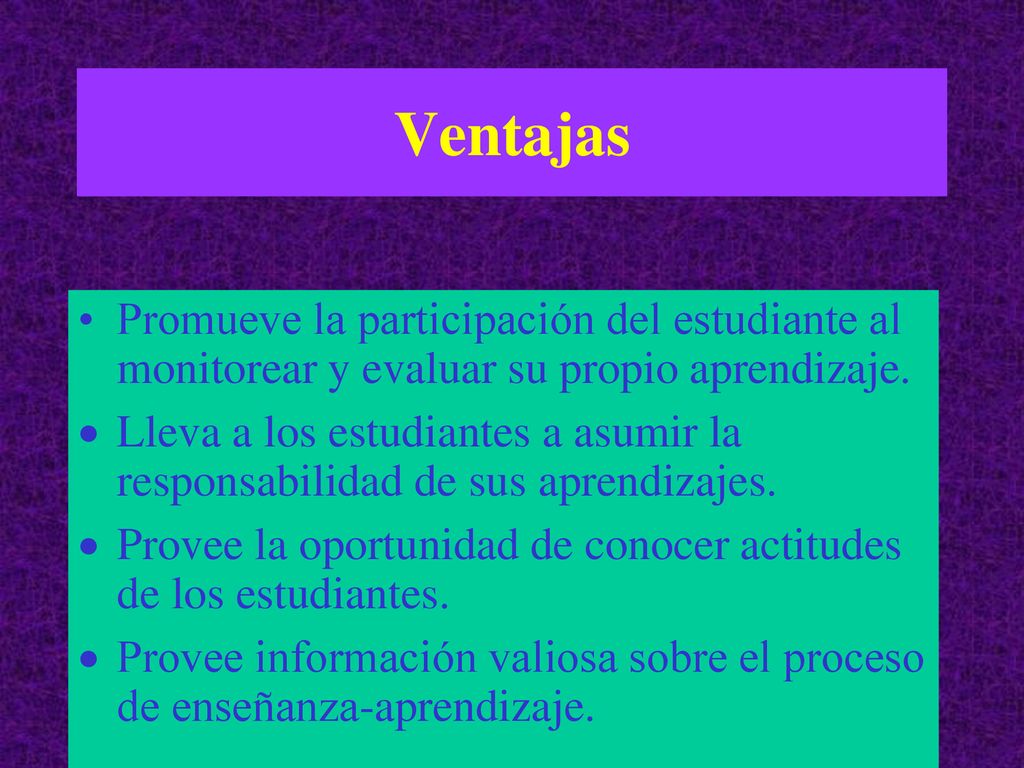 Ventajas

• Promueve la participación del estudiante al monitorear y evaluar su propio aprendizaje.

• Lleva a los estudiantes a asumir la responsabilidad de sus aprendizajes.

• Provee la oportunidad de conocer actitudes de los estudiantes.

• Provee información valiosa sobre el proceso de enseñanza-aprendizaje.